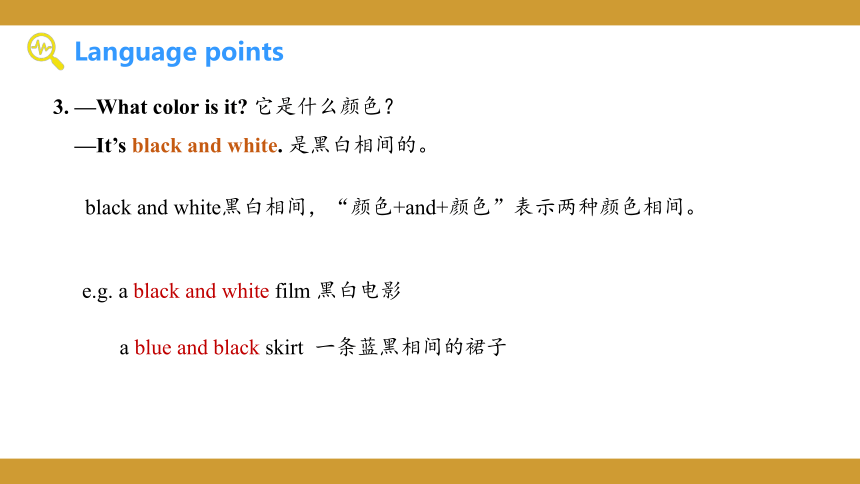 Language points

3. —What color is it? 它是什么颜色？

—It’s black and white. 是黑白相间的。

black and white黑白相间，“颜色+and+颜色”表示两种颜色相间。

e.g. a black and white film 黑白电影

a blue and black skirt 一条蓝黑相间的裙子